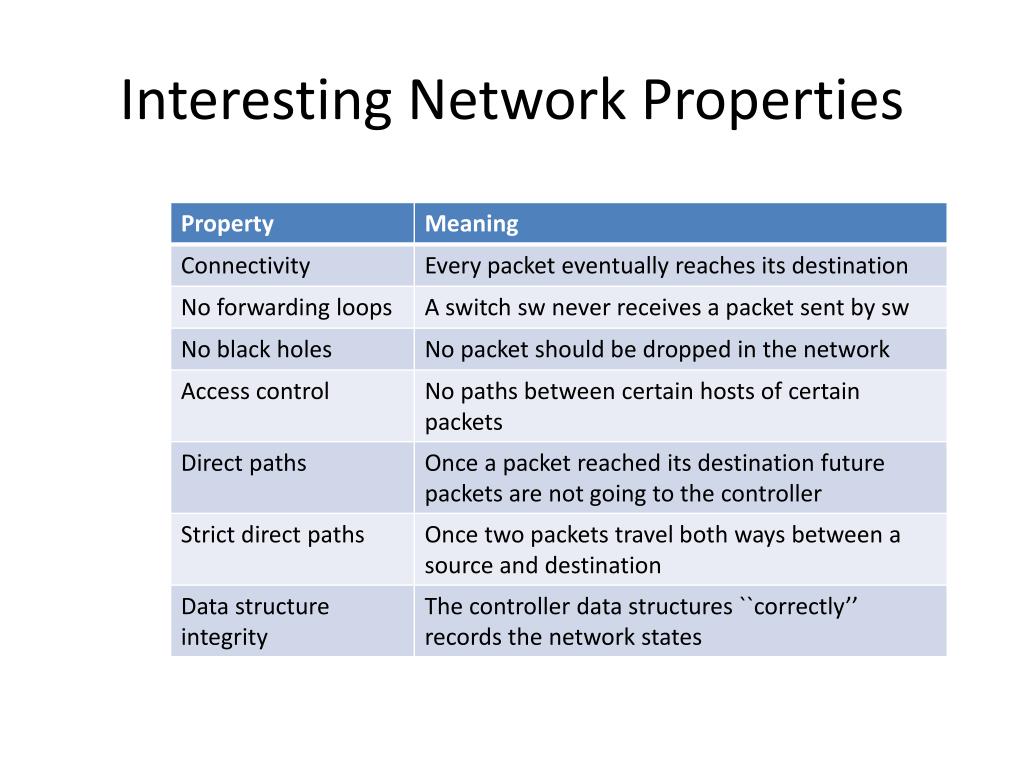 Interesting Network Properties

| Property | Meaning |
|---|---|
| Connectivity | Every packet eventually reaches its destination |
| No forwarding loops | A switch sw never receives a packet sent by sw |
| No black holes | No packet should be dropped in the network |
| Access control | No paths between certain hosts of certain packets |
| Direct paths | Once a packet reached its destination future packets are not going to the controller |
| Strict direct paths | Once two packets travel both ways between a source and destination |
| Data structure integrity | The controller data structures ``correctly’’ records the network states |